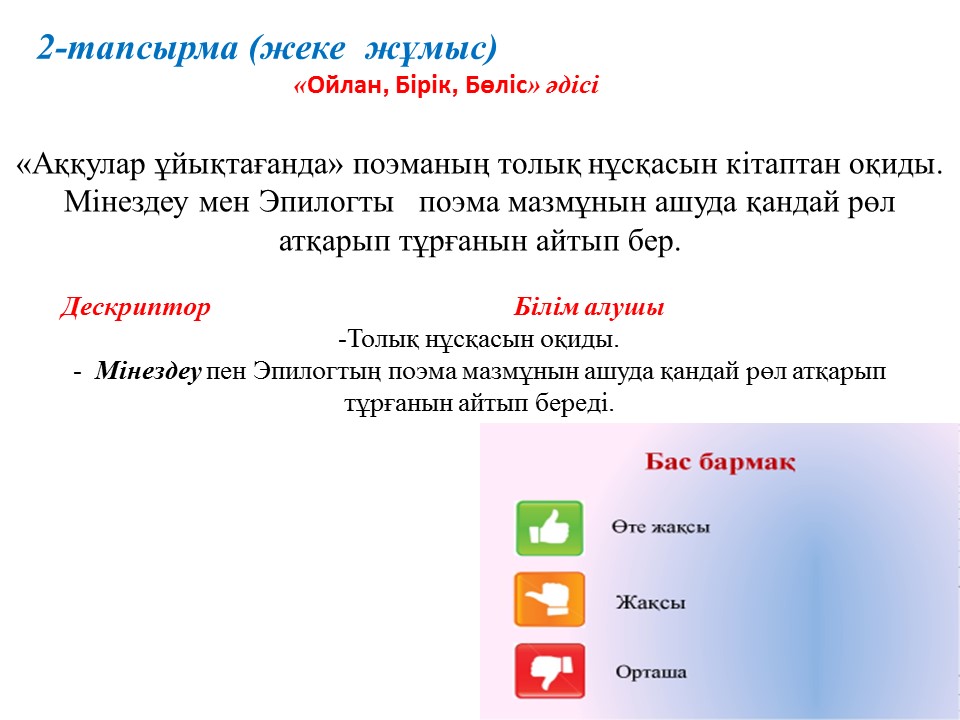 2-тапсырма (жеке жұмыс)

«Ойлан, Бірік, Бөліс» әдісі

«Аққулар ұйықтағанда» поэманың толық нұсқасын кітаптан оқиды. Мінездеу мен Эпилогты поэма мазмұнын ашуда қандай рөл атқарып тұрғанын айтып бер.

Дескриптор Білім алушы

-Толық нұсқасын оқиды.

- Мінездеу пен Эпилогтың поэма мазмұнын ашуда қандай рөл атқарып тұрғанын айтып береді.

Бас бармақ

Өте жақсы

Жақсы

Орташа